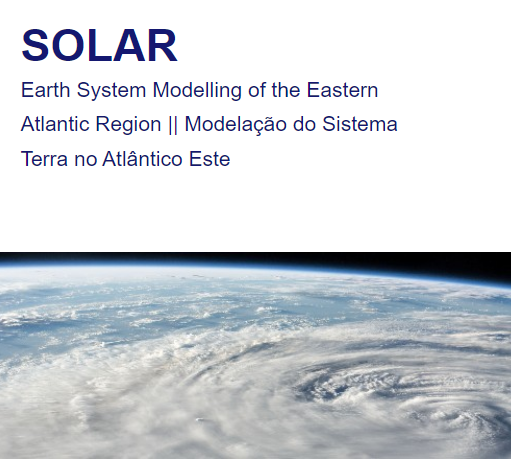 SOLAR

Earth System Modelling of the Eastern Atlantic Region || Modelação do Sistema Terra no Atlântico Este